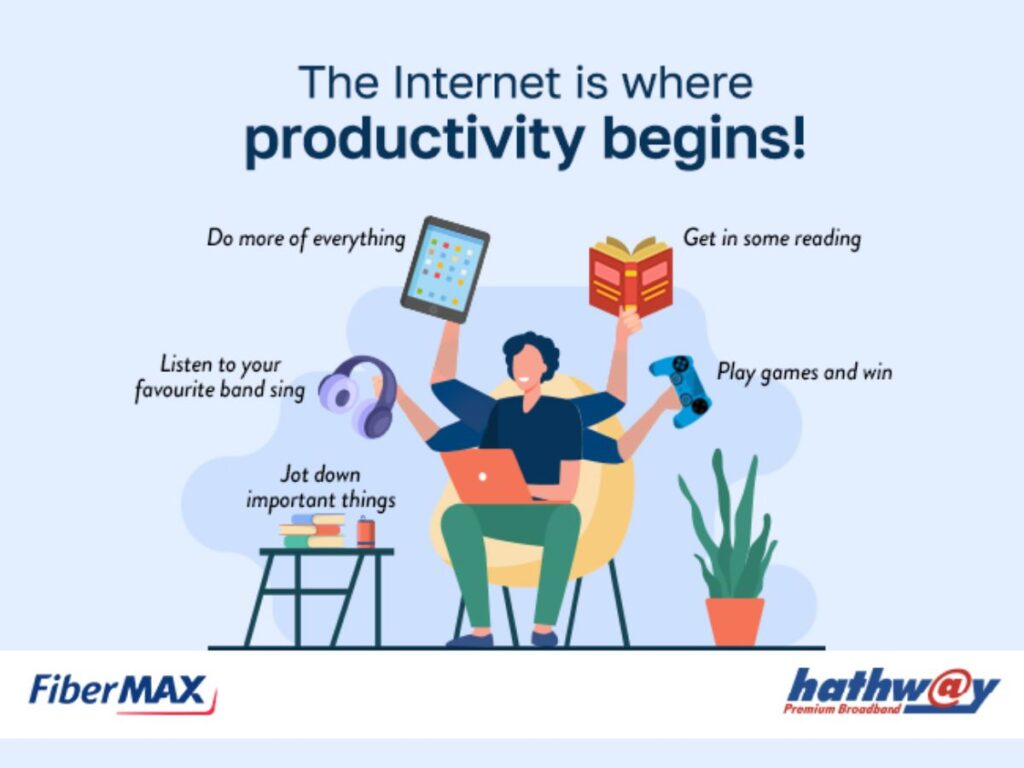 The Internet is where
productivity begins!

Do more of everything

Get in some reading

Listen to your favourite band sing

Play games and win

Jot down important things

FiberMAX

hathw@y
Premium Broadband